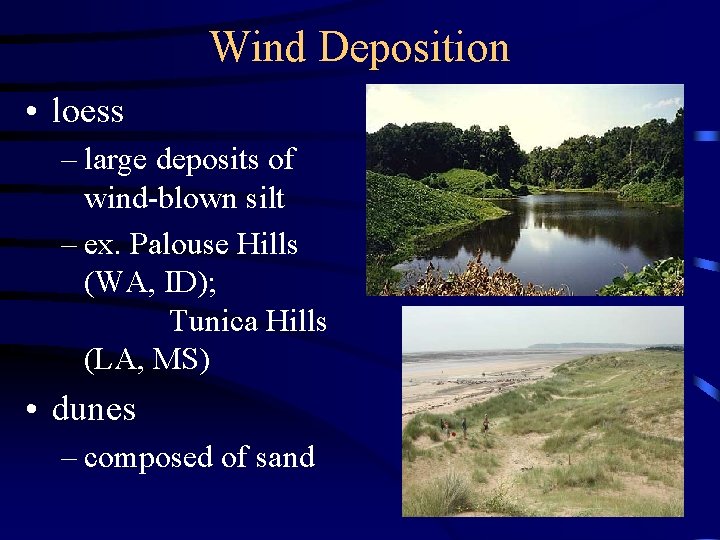 Wind Deposition

• loess

– large deposits of wind-blown silt

– ex. Palouse Hills (WA, ID); Tunica Hills (LA, MS)

• dunes

– composed of sand